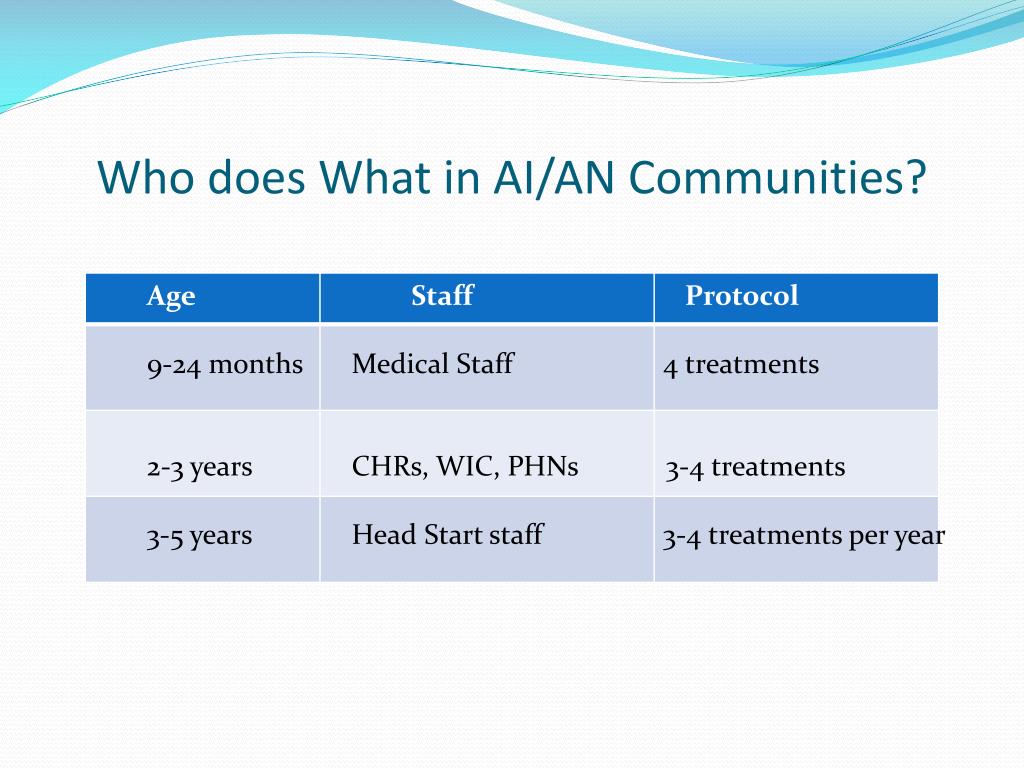 Who does What in AI/AN Communities?

| Age | Staff | Protocol |
|---|---|---|
| 9-24 months | Medical Staff | 4 treatments |
| 2-3 years | CHRs, WIC, PHNs | 3-4 treatments |
| 3-5 years | Head Start staff | 3-4 treatments per year |